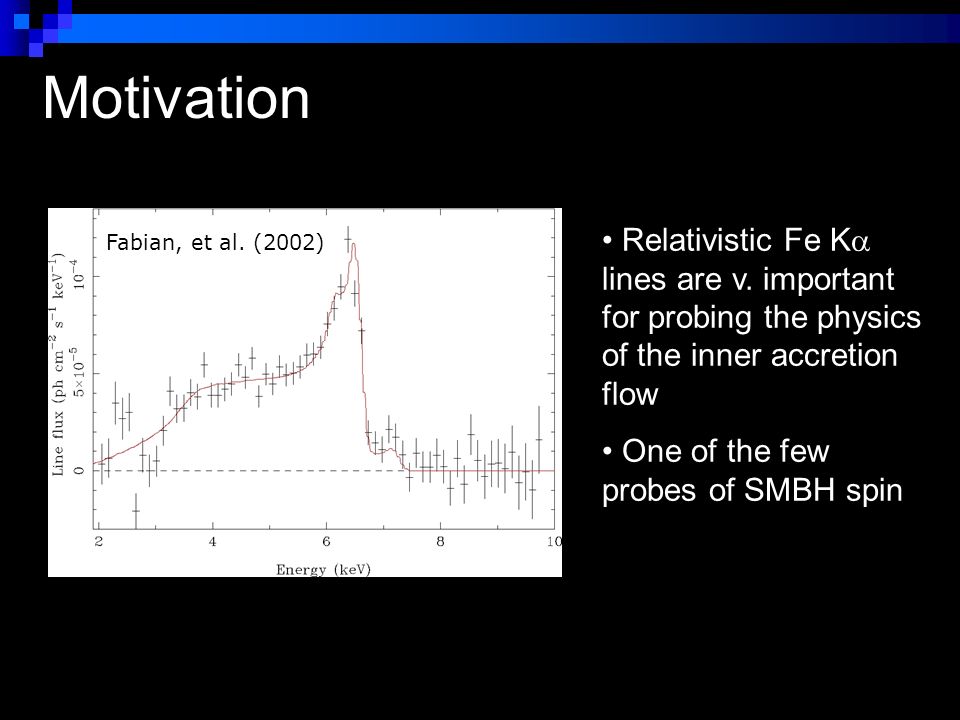 Motivation

Fabian, et al. (2002)

Line flux (ph cm$^{-2}$ s$^{-1}$ keV$^{-1}$)

$10^{-4}$

$5\times10^{-5}$

0

2

4

6

8

10

Energy (keV)

• Relativistic Fe K$\alpha$ lines are v. important for probing the physics of the inner accretion flow

• One of the few probes of SMBH spin